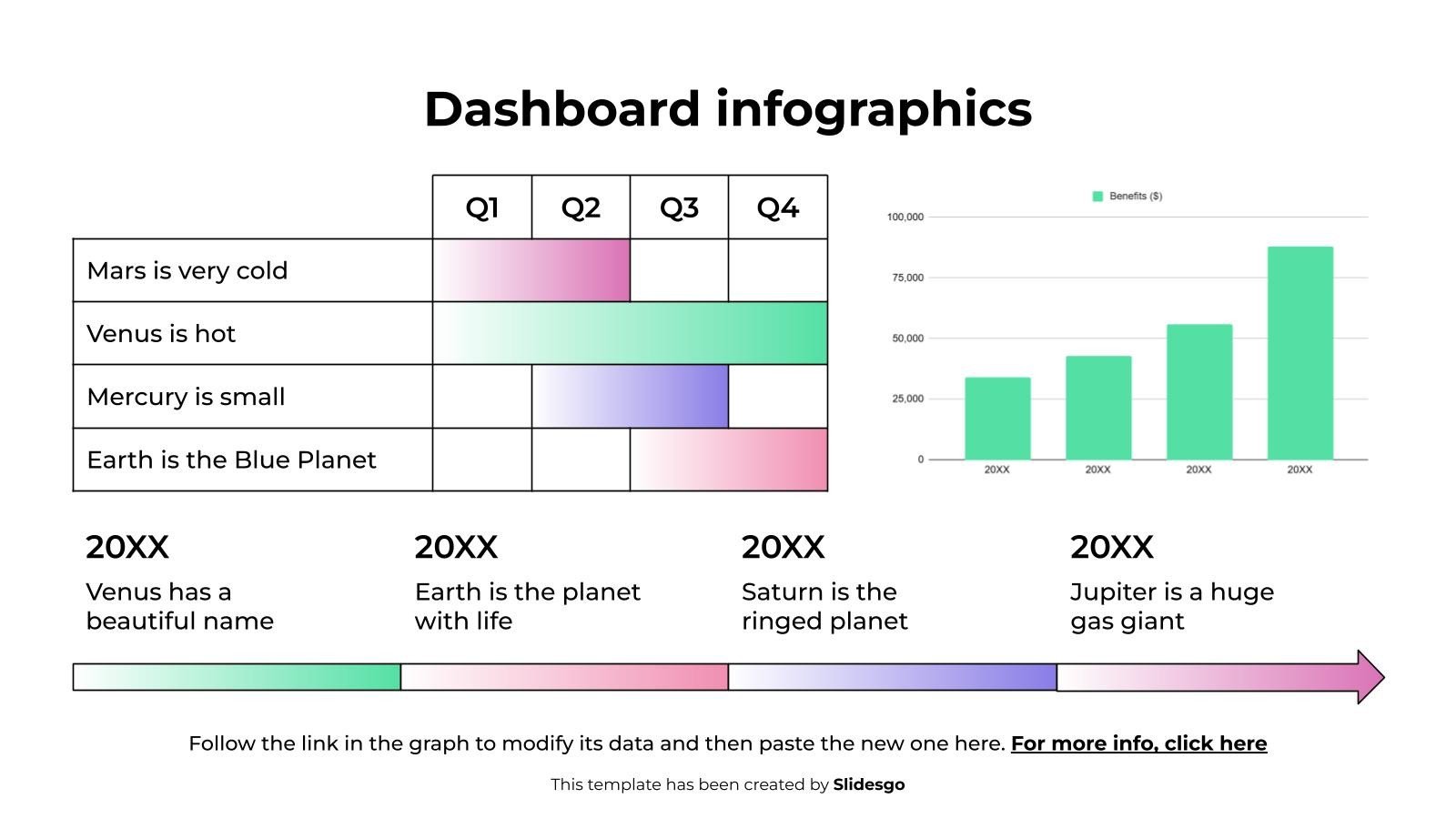 Dashboard infographics

| | Q1 | Q2 | Q3 | Q4 |
|---|---|---|---|---|
| Mars is very cold | | | | |
| Venus is hot | | | | |
| Mercury is small | | | | |
| Earth is the Blue Planet | | | | |

Benefits ($)

100,000
75,000
50,000
25,000
0

20XX 20XX 20XX 20XX

20XX
Venus has a beautiful name

20XX
Earth is the planet with life

20XX
Saturn is the ringed planet

20XX
Jupiter is a huge gas giant

Follow the link in the graph to modify its data and then paste the new one here. For more info, click here

This template has been created by Slidesgo